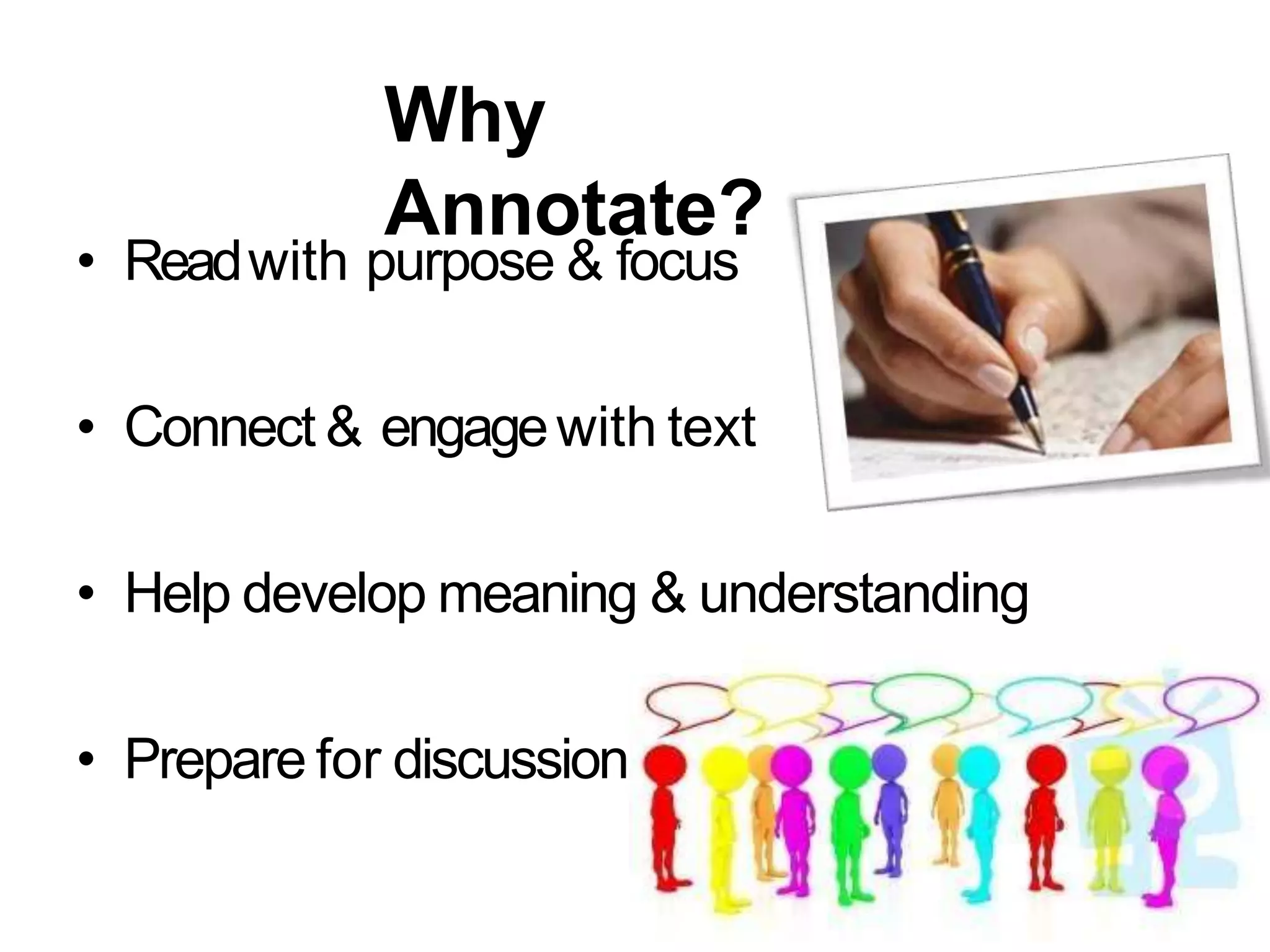 Why Annotate?

• Read with purpose & focus

• Connect & engage with text

• Help develop meaning & understanding

• Prepare for discussion